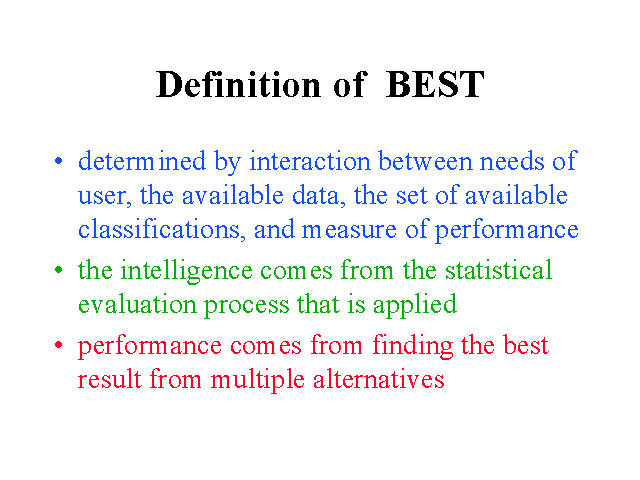 Definition of BEST

• determined by interaction between needs of user, the available data, the set of available classifications, and measure of performance

• the intelligence comes from the statistical evaluation process that is applied

• performance comes from finding the best result from multiple alternatives